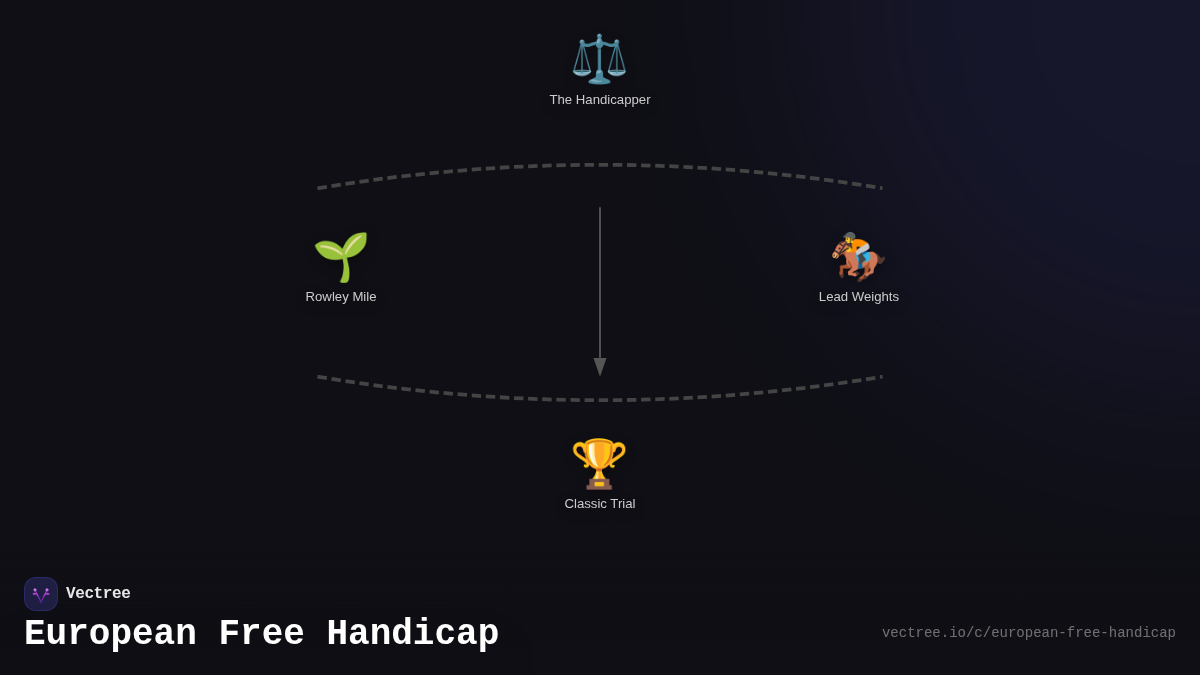 The Handicapper

Rowley Mile

Lead Weights

Classic Trial

Vectree

European Free Handicap

vectree.io/c/european-free-handicap